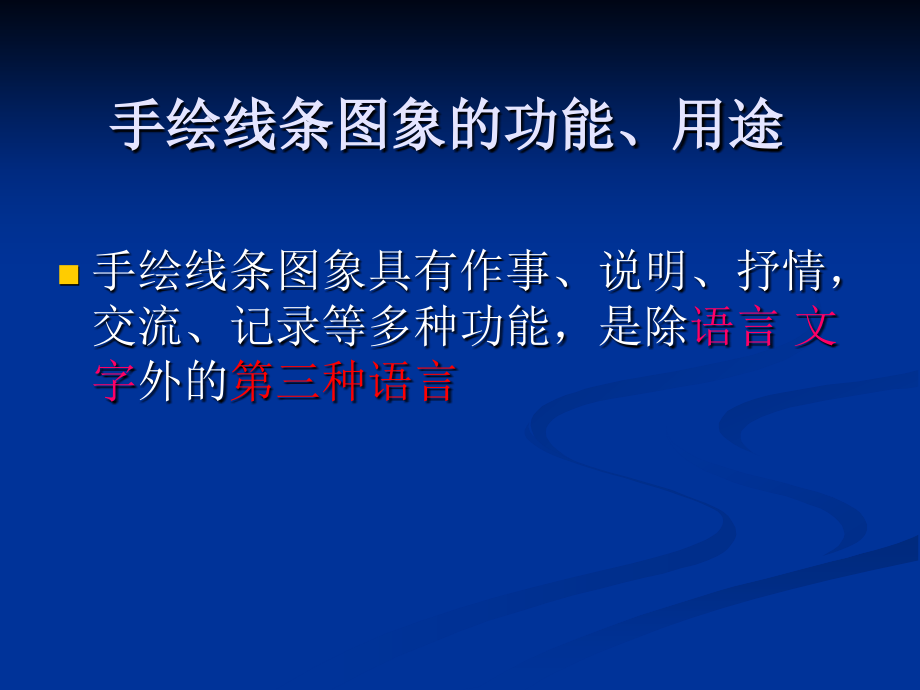 手绘线条图象的功能、用途

手绘线条图象具有作事、说明、抒情，交流、记录等多种功能，是除语言 文字外的第三种语言